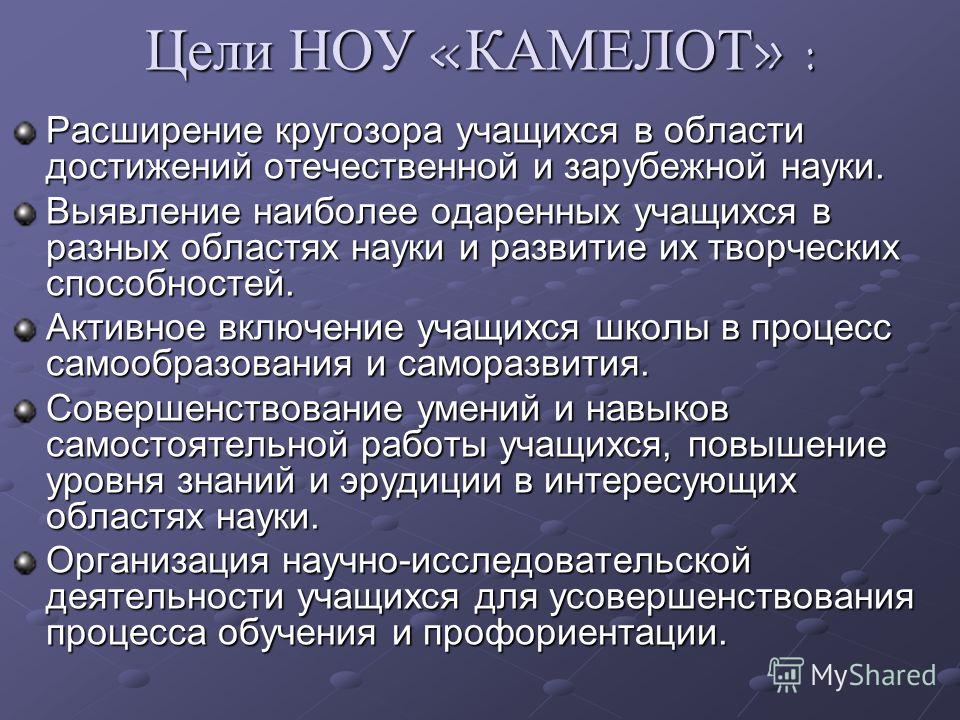 Цели НОУ «КАМЕЛОТ» :

Расширение кругозора учащихся в области достижений отечественной и зарубежной науки.

Выявление наиболее одаренных учащихся в разных областях науки и развитие их творческих способностей.

Активное включение учащихся школы в процесс самообразования и саморазвития.

Совершенствование умений и навыков самостоятельной работы учащихся, повышение уровня знаний и эрудиции в интересующих областях науки.

Организация научно-исследовательской деятельности учащихся для усовершенствования процесса обучения и профориентации.

MyShared